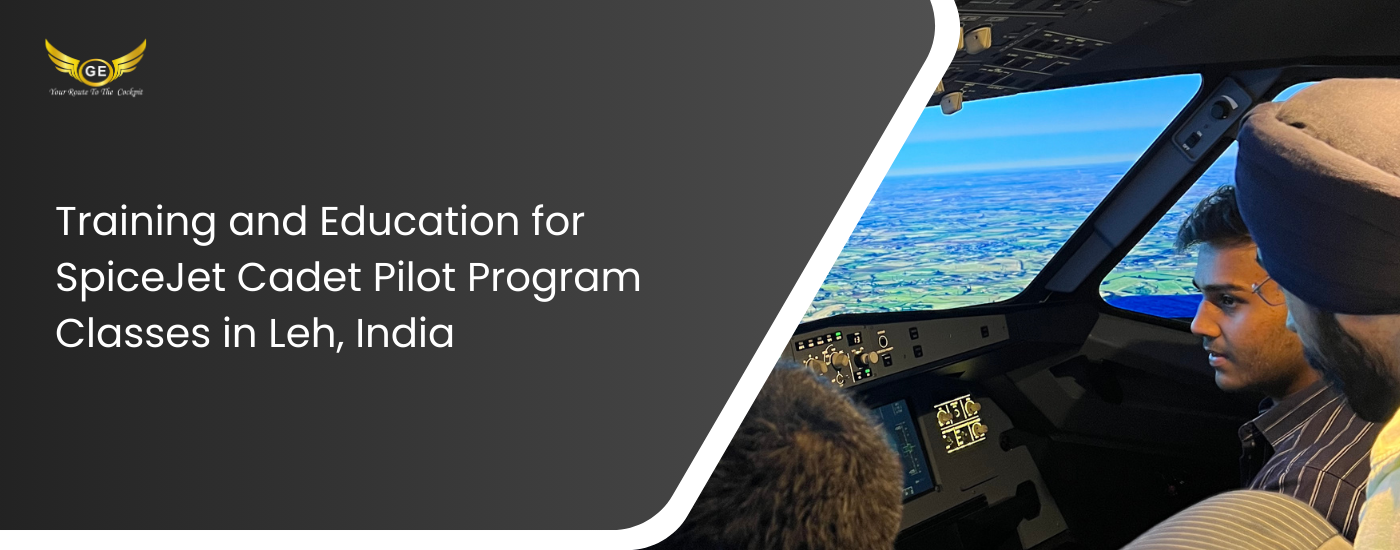 GE
Your Route To The Cockpit

Training and Education for SpiceJet Cadet Pilot Program Classes in Leh, India